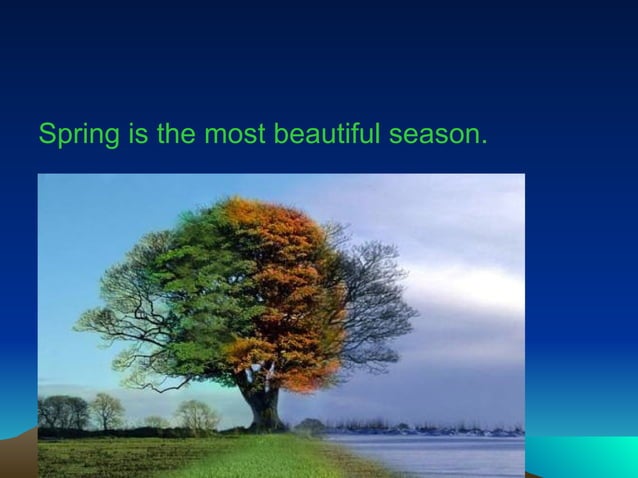 Spring is the most beautiful season.